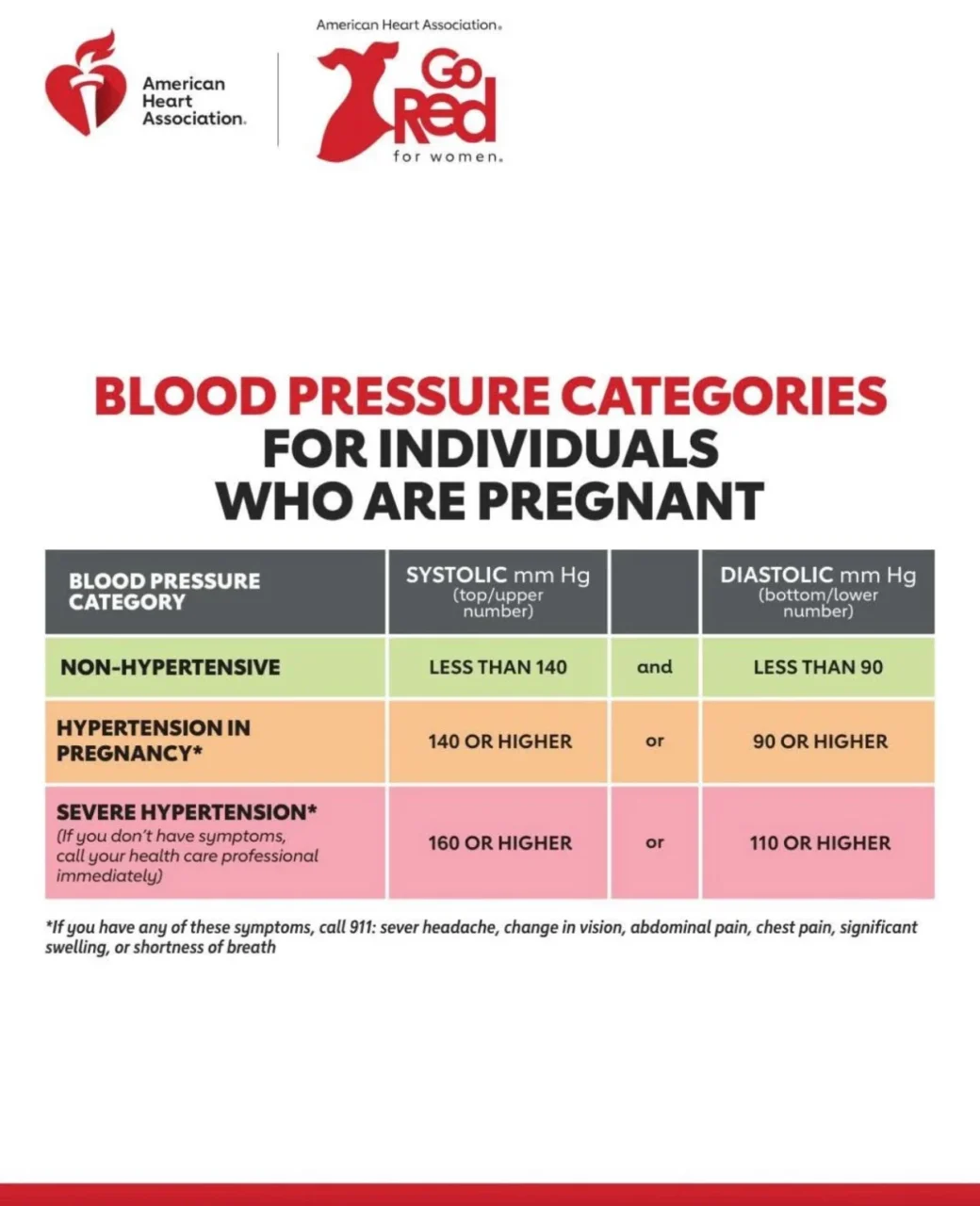 American Heart Association.

American Heart Association.

Go Red for women.

BLOOD PRESSURE CATEGORIES FOR INDIVIDUALS WHO ARE PREGNANT

| BLOOD PRESSURE CATEGORY | SYSTOLIC mm Hg (top/upper number) | | DIASTOLIC mm Hg (bottom/lower number) |
|---|---|---|---|
| NON-HYPERTENSIVE | LESS THAN 140 | and | LESS THAN 90 |
| HYPERTENSION IN PREGNANCY* | 140 OR HIGHER | or | 90 OR HIGHER |
| SEVERE HYPERTENSION* (If you don't have symptoms, call your health care professional immediately) | 160 OR HIGHER | or | 110 OR HIGHER |

*If you have any of these symptoms, call 911: sever headache, change in vision, abdominal pain, chest pain, significant swelling, or shortness of breath